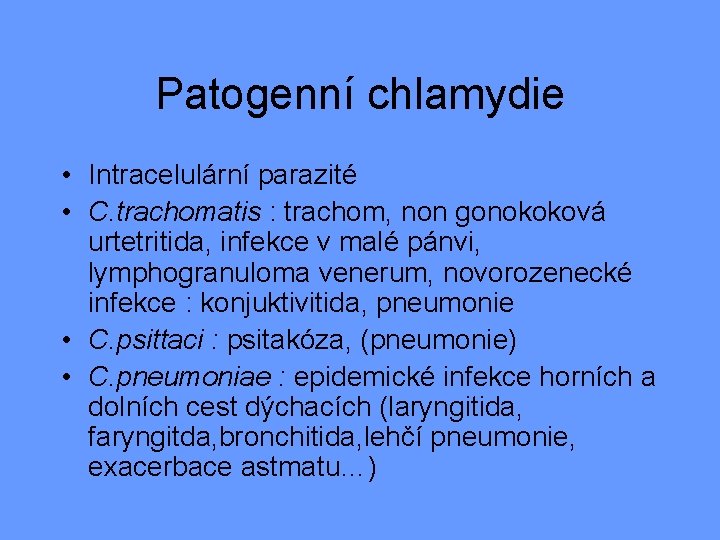 Patogenní chlamydie

• Intracelulární parazité
• C.trachomatis : trachom, non gonokoková urtetritida, infekce v malé pánvi, lymphogranuloma venerum, novorozenecké infekce : konjuktivitida, pneumonie
• C.psittaci : psitakóza, (pneumonie)
• C.pneumoniae : epidemické infekce horních a dolních cest dýchacích (laryngitida, faryngitda,bronchitida,lehčí pneumonie, exacerbace astmatu...)